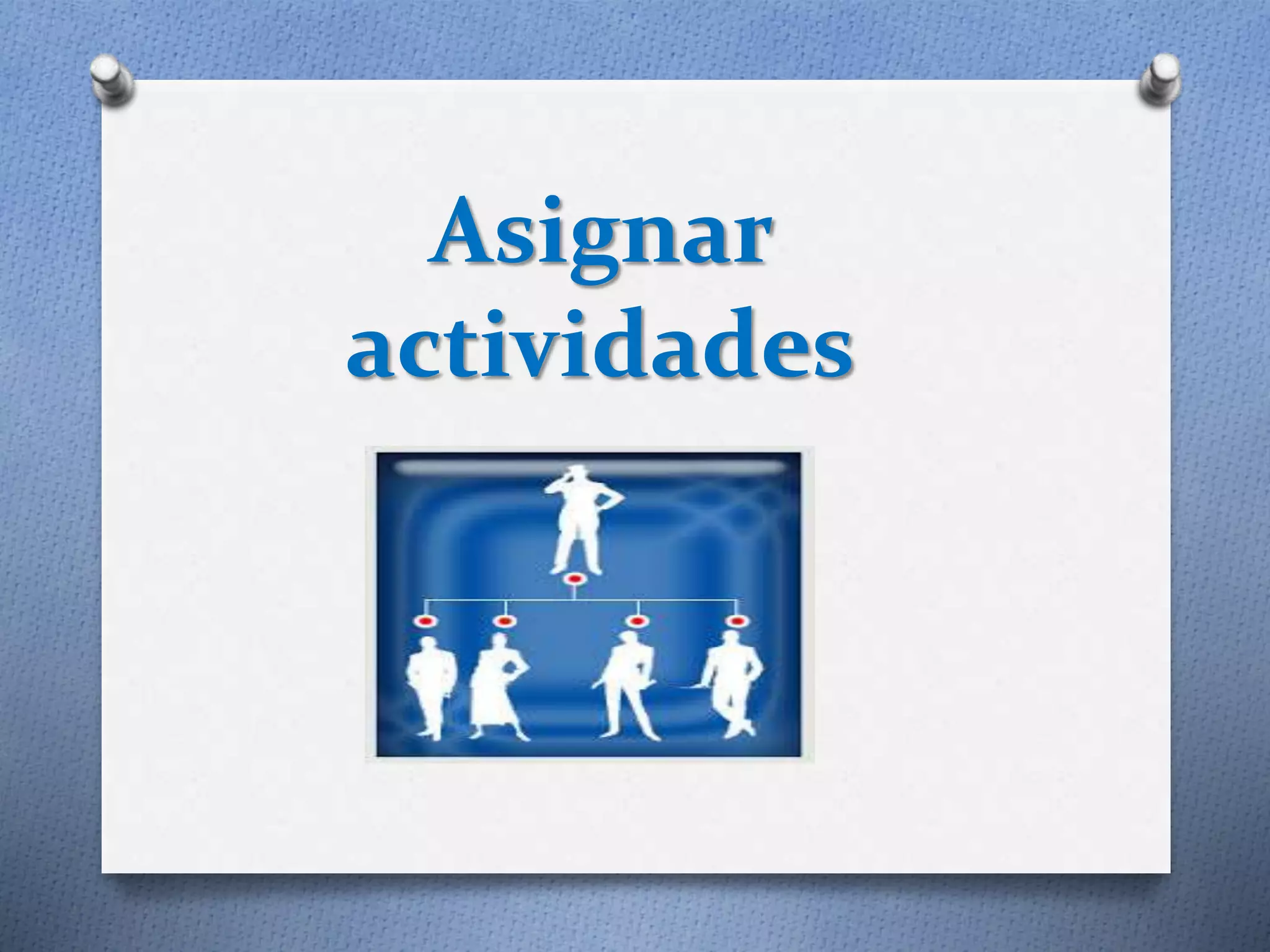 Asignar actividades